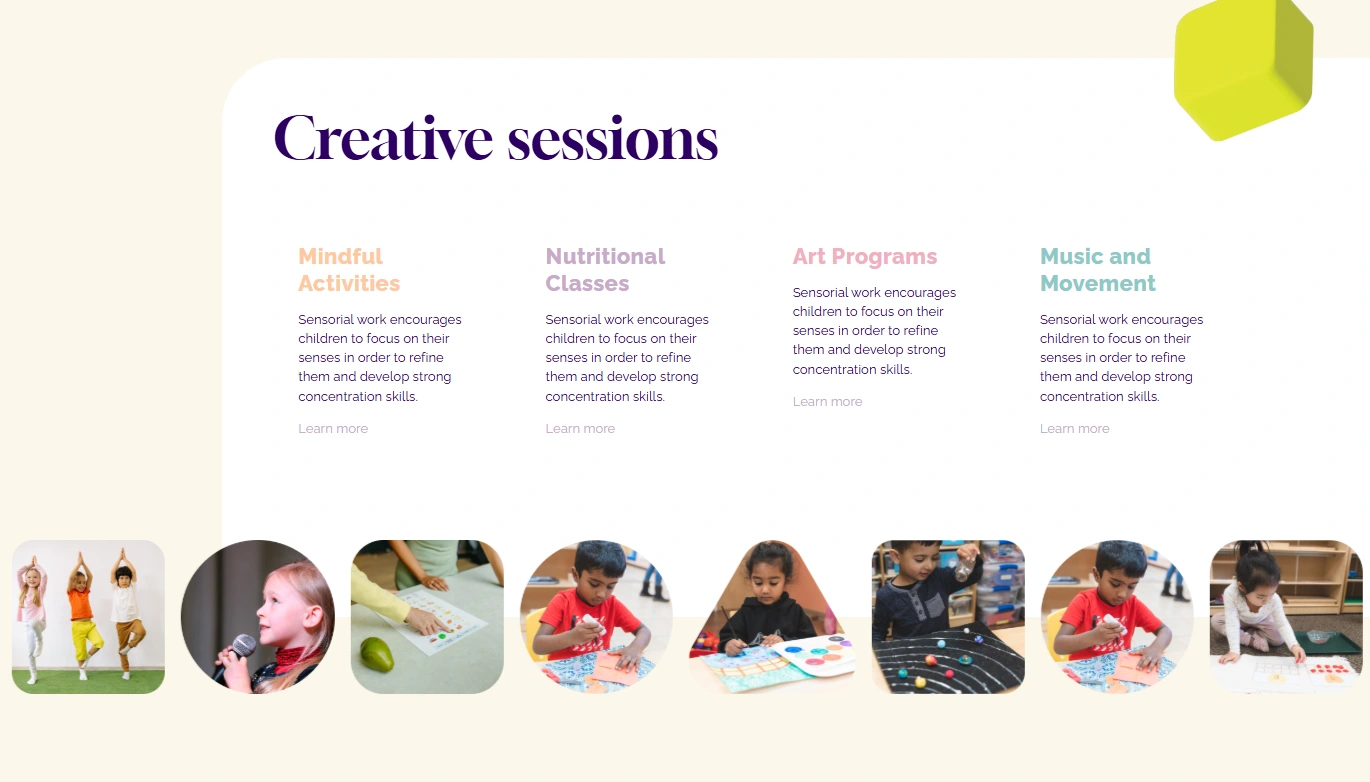 Creative sessions

Mindful Activities

Sensorial work encourages children to focus on their senses in order to refine them and develop strong concentration skills.

Learn more

Nutritional Classes

Sensorial work encourages children to focus on their senses in order to refine them and develop strong concentration skills.

Learn more

Art Programs

Sensorial work encourages children to focus on their senses in order to refine them and develop strong concentration skills.

Learn more

Music and Movement

Sensorial work encourages children to focus on their senses in order to refine them and develop strong concentration skills.

Learn more